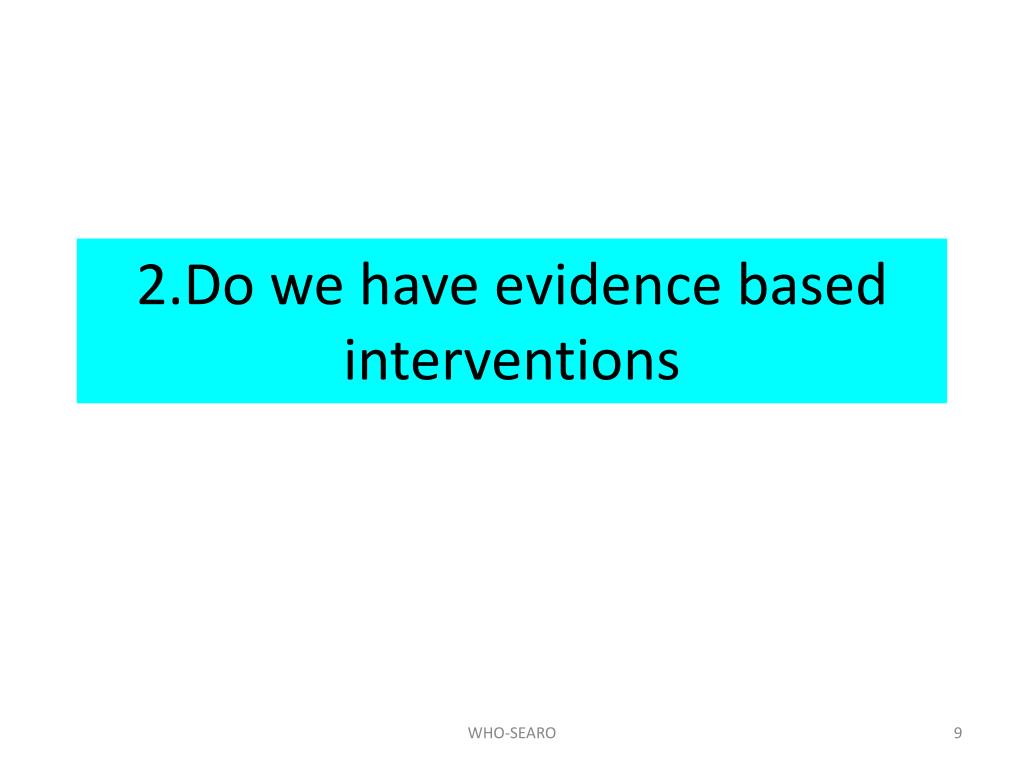 2.Do we have evidence based interventions

WHO-SEARO

9